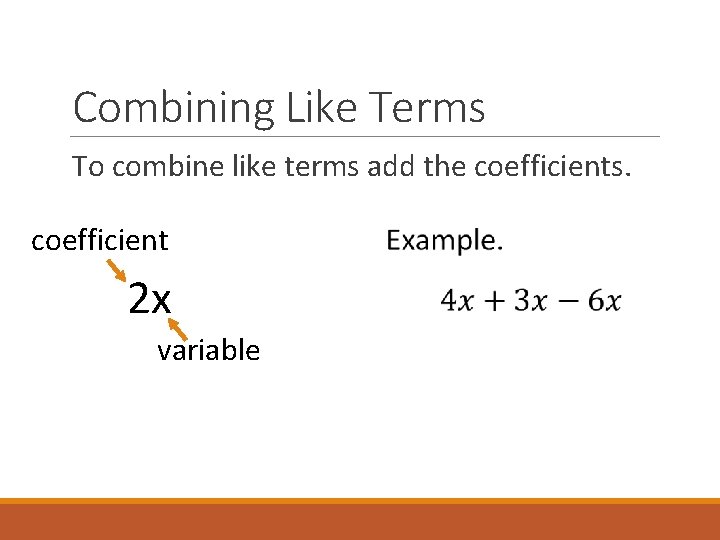 Combining Like Terms

To combine like terms add the coefficients.

coefficient

2x

variable

Example.

$4x + 3x - 6x$